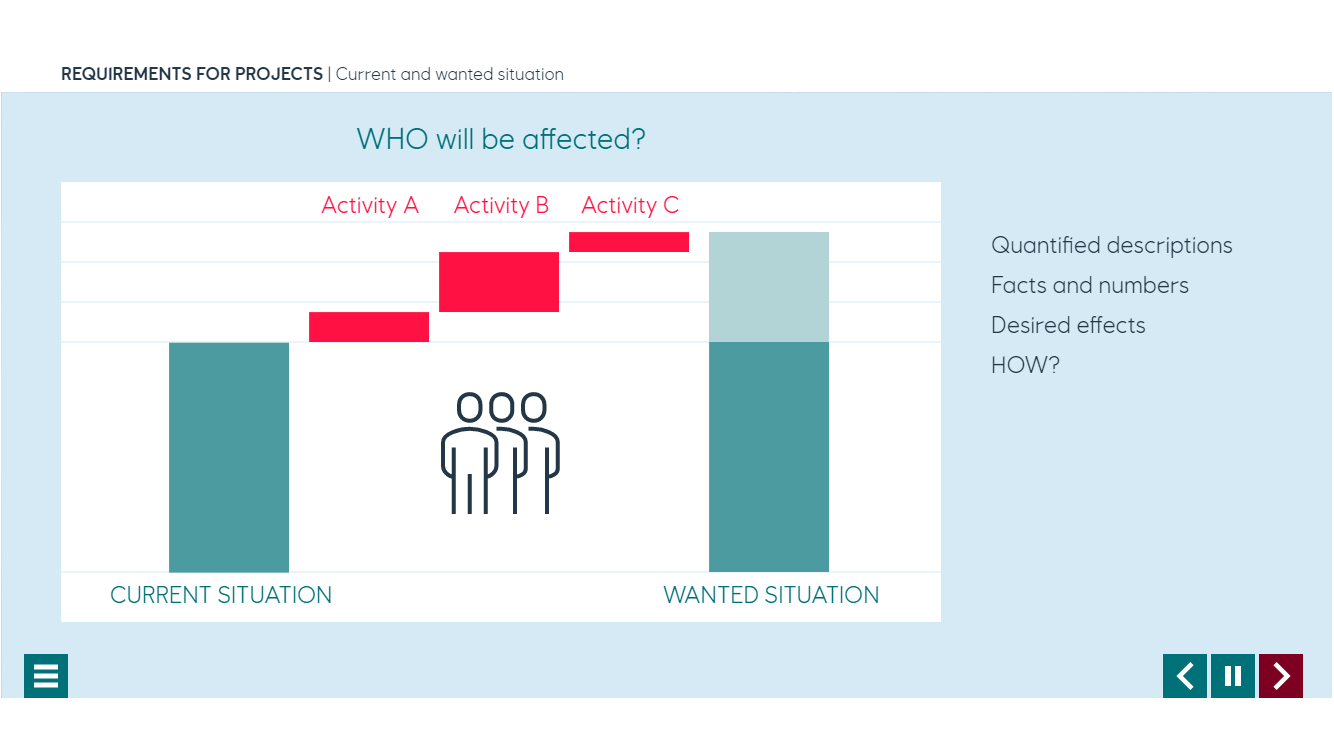 REQUIREMENTS FOR PROJECTS | Current and wanted situation

WHO will be affected?

Activity A Activity B Activity C

CURRENT SITUATION

WANTED SITUATION

Quantified descriptions
Facts and numbers
Desired effects
HOW?